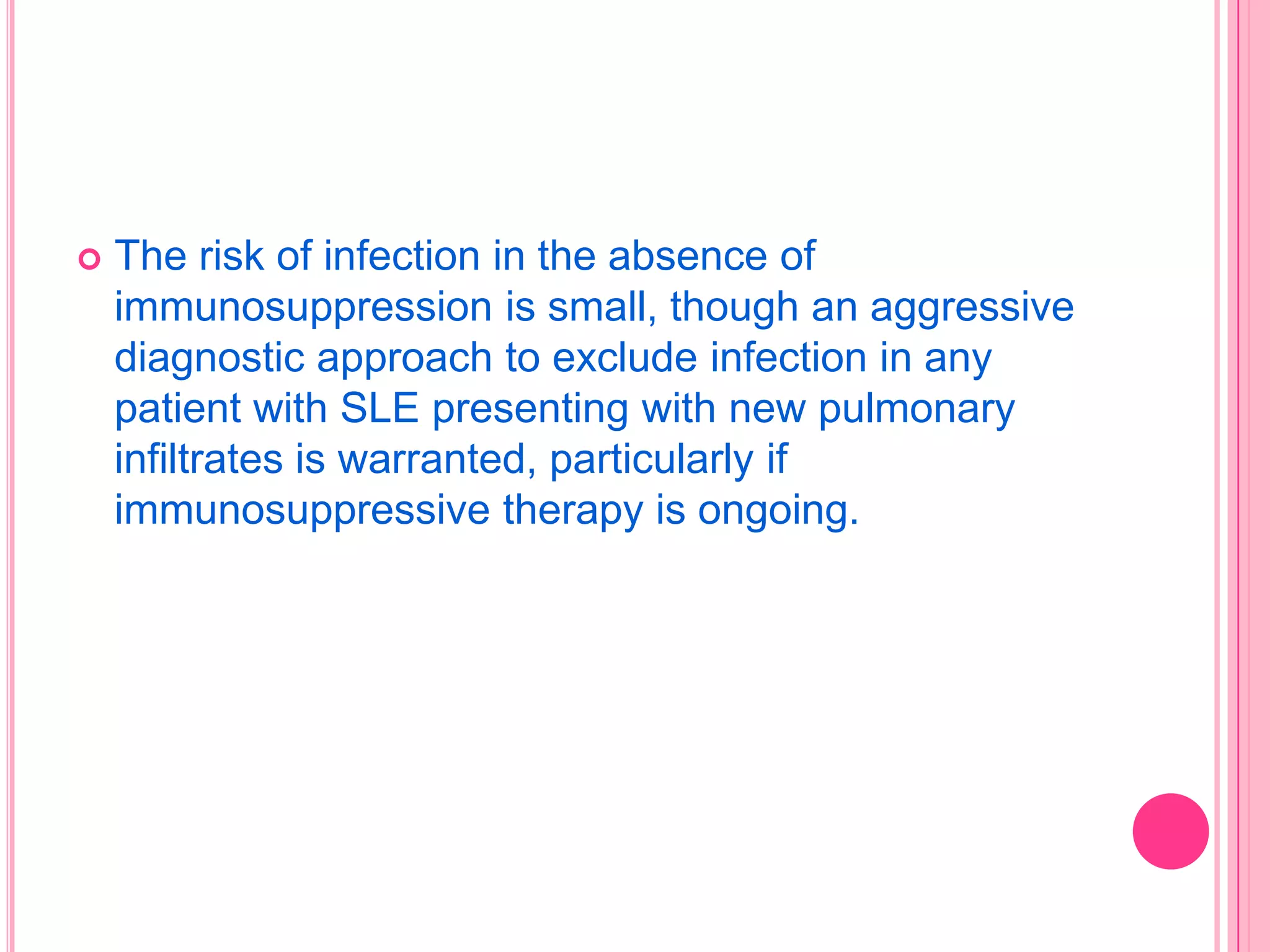 The risk of infection in the absence of immunosuppression is small, though an aggressive diagnostic approach to exclude infection in any patient with SLE presenting with new pulmonary infiltrates is warranted, particularly if immunosuppressive therapy is ongoing.